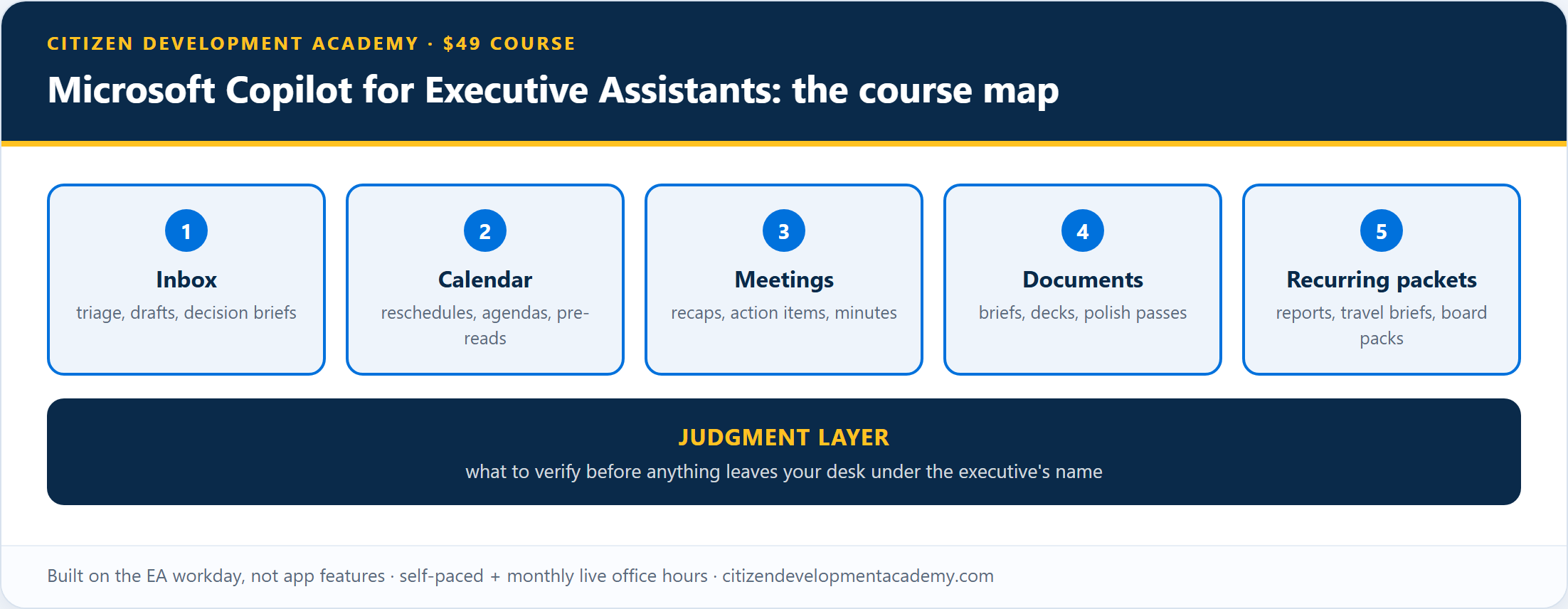 CITIZEN DEVELOPMENT ACADEMY · $49 COURSE

Microsoft Copilot for Executive Assistants: the course map

1
Inbox
triage, drafts, decision briefs

2
Calendar
reschedules, agendas, pre-reads

3
Meetings
recaps, action items, minutes

4
Documents
briefs, decks, polish passes

5
Recurring packets
reports, travel briefs, board packs

JUDGMENT LAYER
what to verify before anything leaves your desk under the executive's name

Built on the EA workday, not app features · self-paced + monthly live office hours · citizendevelopmentacademy.com